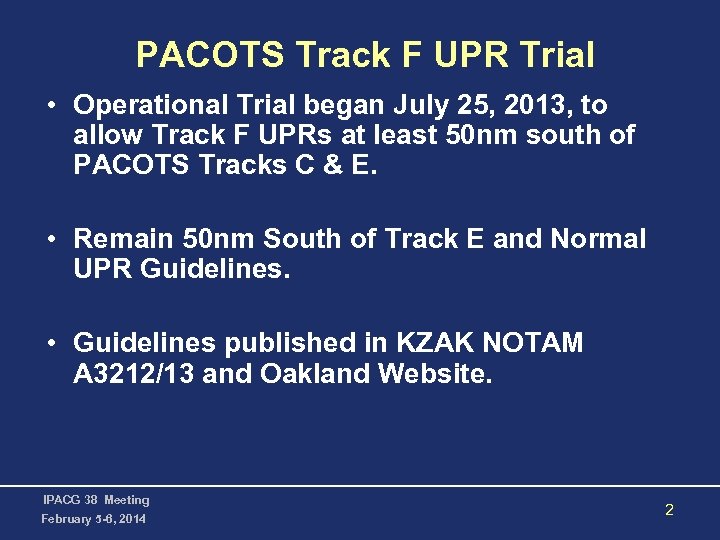 PACOTS Track F UPR Trial

• Operational Trial began July 25, 2013, to allow Track F UPRs at least 50nm south of PACOTS Tracks C & E.

• Remain 50nm South of Track E and Normal UPR Guidelines.

• Guidelines published in KZAK NOTAM A3212/13 and Oakland Website.

IPACG 38 Meeting
February 5-6, 2014

2